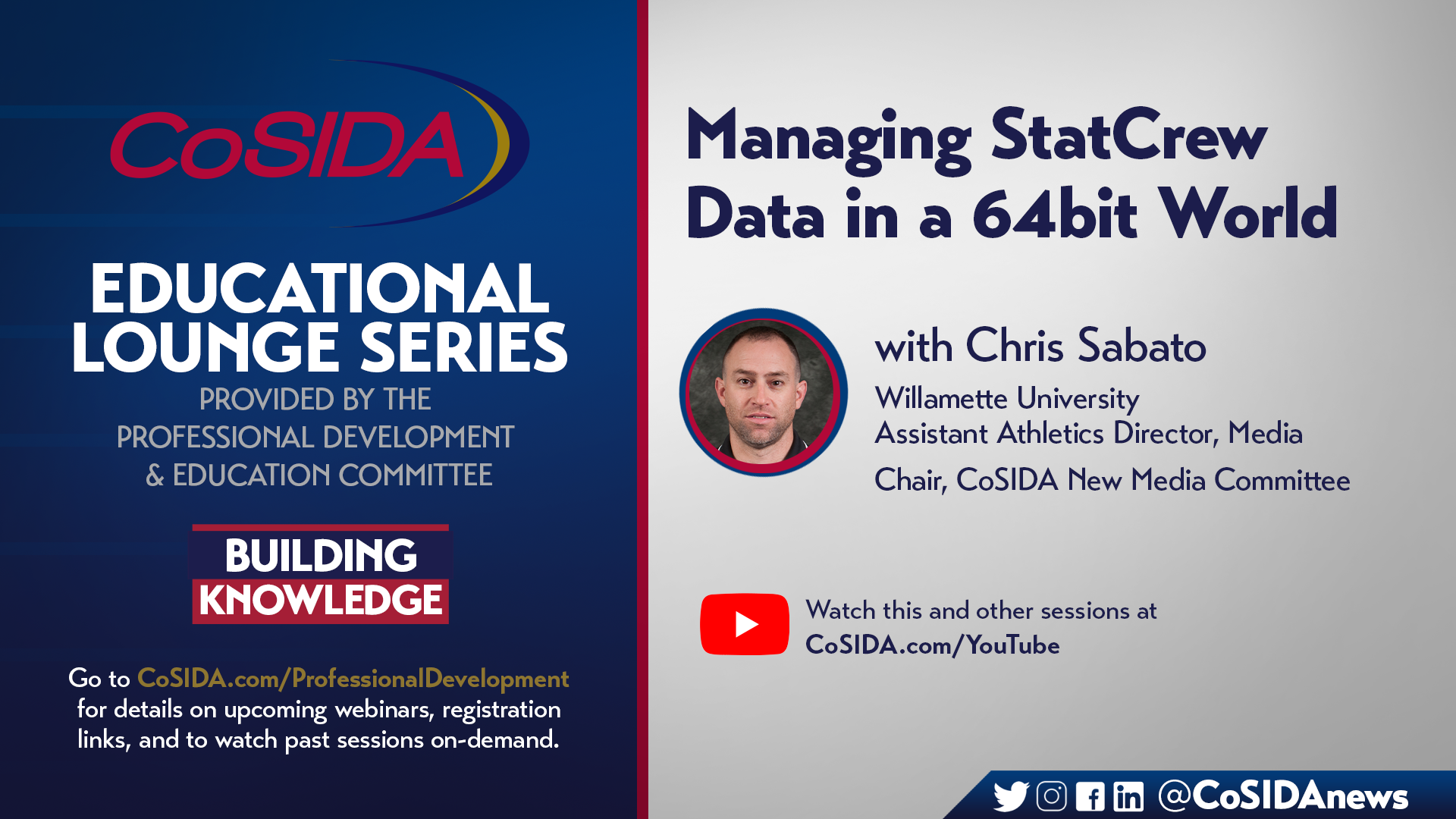 CoSIDA

EDUCATIONAL LOUNGE SERIES

PROVIDED BY THE PROFESSIONAL DEVELOPMENT & EDUCATION COMMITTEE

BUILDING KNOWLEDGE

Go to CoSIDA.com/ProfessionalDevelopment for details on upcoming webinars, registration links, and to watch past sessions on-demand.

Managing StatCrew Data in a 64bit World

with Chris Sabato

Willamette University
Assistant Athletics Director, Media

Chair, CoSIDA New Media Committee

Watch this and other sessions at CoSIDA.com/YouTube

@CoSIDAnews